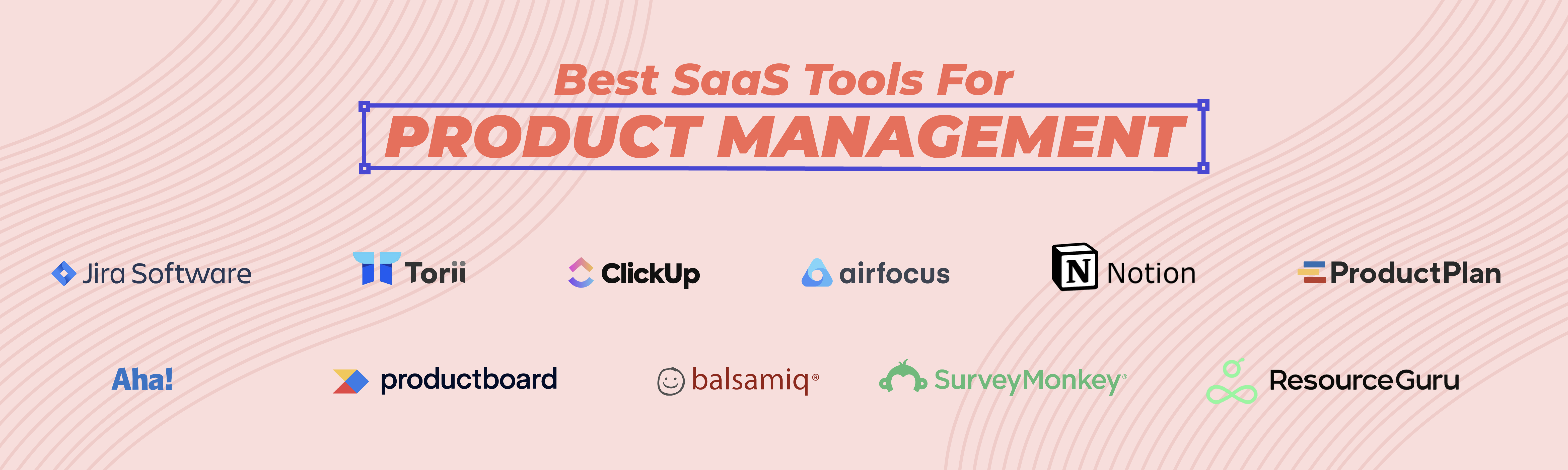 Best SaaS Tools For
PRODUCT MANAGEMENT

Jira Software
Torii
ClickUp
airfocus
N Notion
ProductPlan

Aha!
productboard
balsamiq®
SurveyMonkey®
ResourceGuru